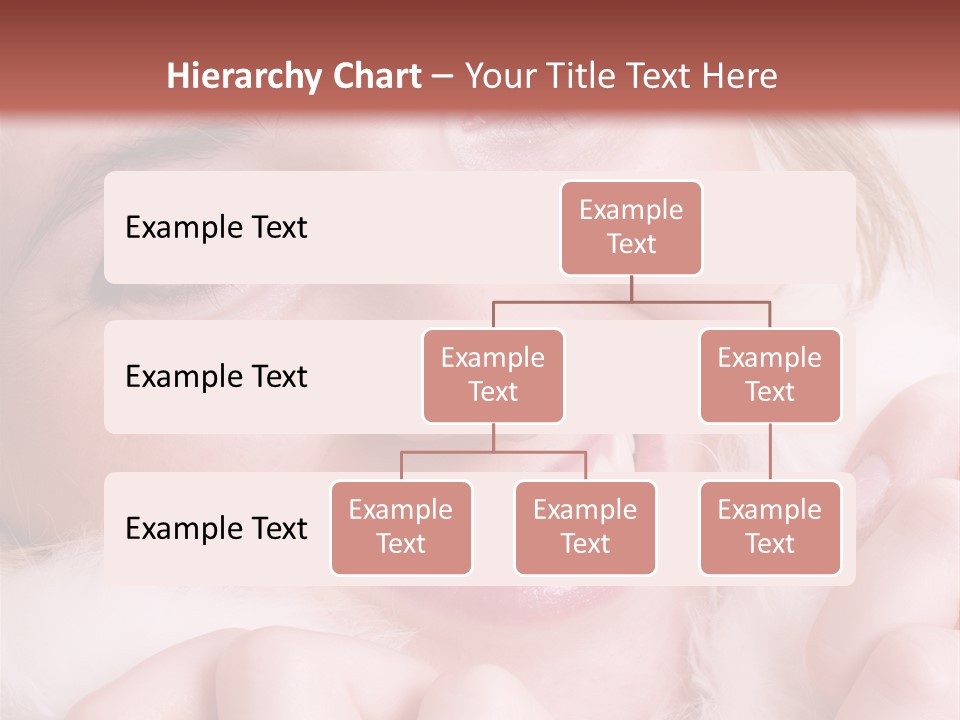 Hierarchy Chart – Your Title Text Here

Example Text

Example Text

Example Text

Example Text

Example Text

Example Text

Example Text

Example Text

Example Text